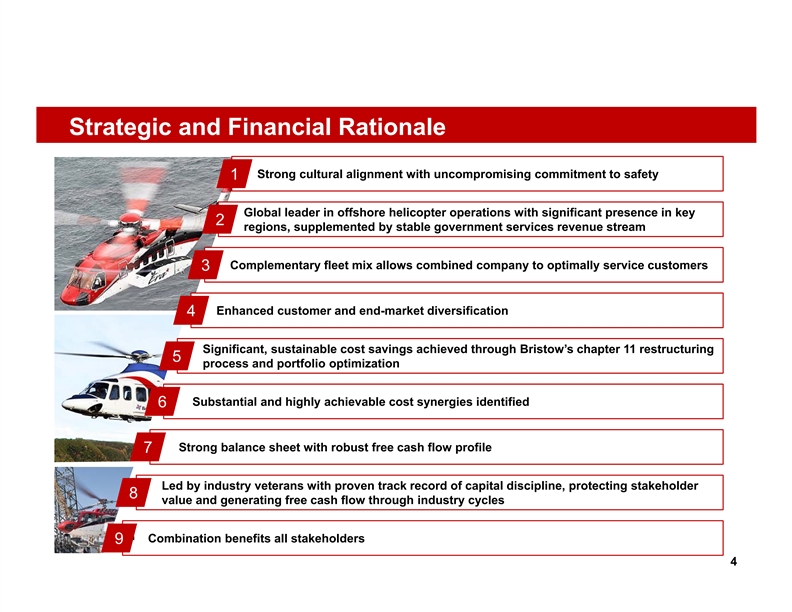 Strategic and Financial Rationale

1 Strong cultural alignment with uncompromising commitment to safety

2 Global leader in offshore helicopter operations with significant presence in key regions, supplemented by stable government services revenue stream

3 Complementary fleet mix allows combined company to optimally service customers

4 Enhanced customer and end-market diversification

5 Significant, sustainable cost savings achieved through Bristow's chapter 11 restructuring process and portfolio optimization

6 Substantial and highly achievable cost synergies identified

7 Strong balance sheet with robust free cash flow profile

8 Led by industry veterans with proven track record of capital discipline, protecting stakeholder value and generating free cash flow through industry cycles

9 Combination benefits all stakeholders

4